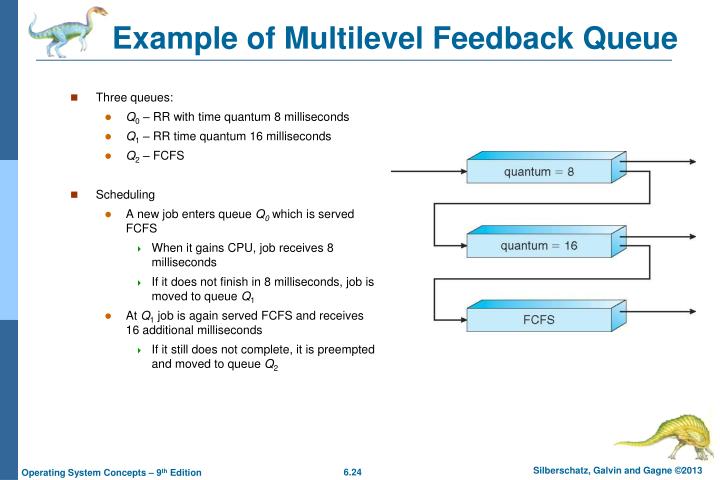 Example of Multilevel Feedback Queue

Three queues:

$Q_0$ – RR with time quantum 8 milliseconds

$Q_1$ – RR time quantum 16 milliseconds

$Q_2$ – FCFS

Scheduling

A new job enters queue $Q_0$ which is served FCFS

When it gains CPU, job receives 8 milliseconds

If it does not finish in 8 milliseconds, job is moved to queue $Q_1$

At $Q_1$ job is again served FCFS and receives 16 additional milliseconds

If it still does not complete, it is preempted and moved to queue $Q_2$

quantum = 8

quantum = 16

FCFS

Operating System Concepts – 9th Edition

6.24

Silberschatz, Galvin and Gagne ©2013